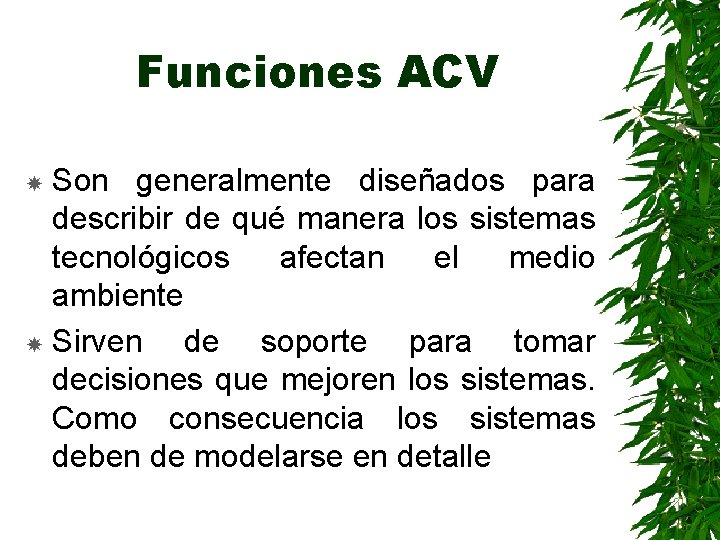 Funciones ACV

Son generalmente diseñados para describir de qué manera los sistemas tecnológicos afectan el medio ambiente

Sirven de soporte para tomar decisiones que mejoren los sistemas. Como consecuencia los sistemas deben de modelarse en detalle